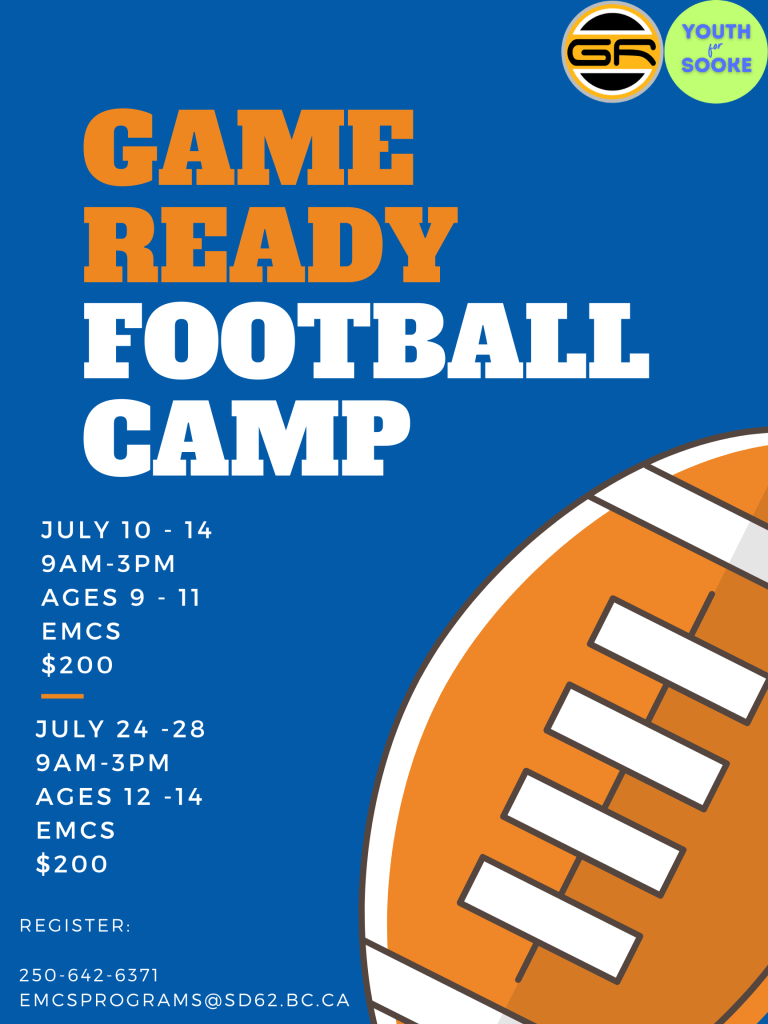 GR

YOUTH for SOOKE

GAME READY FOOTBALL CAMP

JULY 10 - 14
9AM-3PM
AGES 9 - 11
EMCS
$200

JULY 24 -28
9AM-3PM
AGES 12 -14
EMCS
$200

REGISTER:

250-642-6371
EMCSPROGRAMS@SD62.BC.CA